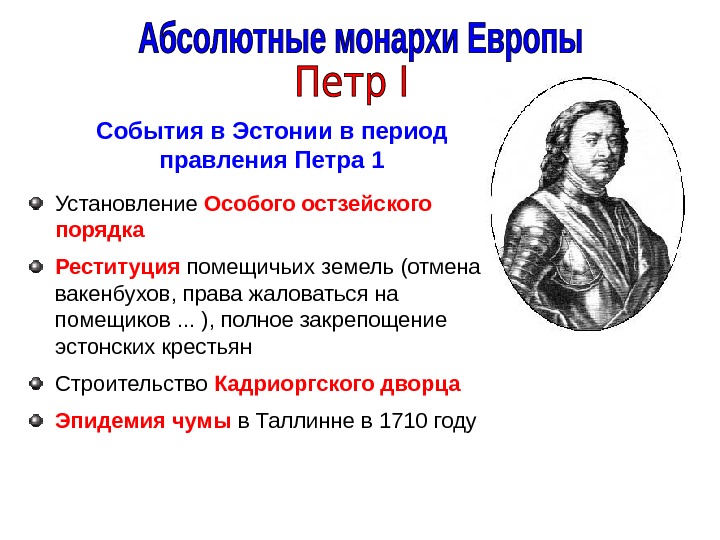 Абсолютные монархи Европы

Петр I

События в Эстонии в период правления Петра 1

Установление Особого остзейского порядка

Реституция помещичьих земель (отмена вакенбухов, права жаловаться на помещиков ... ), полное закрепощение эстонских крестьян

Строительство Кадриоргского дворца

Эпидемия чумы в Таллинне в 1710 году